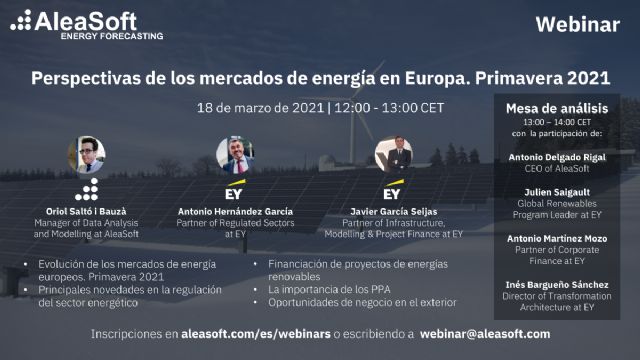 AleaSoft
ENERGY FORECASTING

Webinar

Perspectivas de los mercados de energía en Europa. Primavera 2021

18 de marzo de 2021 | 12:00 - 13:00 CET

Oriol Saltó i Bauzà
Manager of Data Analysis and Modelling at AleaSoft

EY
Antonio Hernández García
Partner of Regulated Sectors at EY

EY
Javier García Seijas
Partner of Infrastructure, Modelling & Project Finance at EY

• Evolución de los mercados de energía europeos. Primavera 2021
• Principales novedades en la regulación del sector energético

• Financiación de proyectos de energías renovables
• La importancia de los PPA
• Oportunidades de negocio en el exterior

Mesa de análisis
13:00 – 14:00 CET
con la participación de:

Antonio Delgado Rigal
CEO of AleaSoft

Julien Saigault
Global Renewables Program Leader at EY

Antonio Martínez Mozo
Partner of Corporate Finance at EY

Inés Bargueño Sánchez
Director of Transformation Architecture at EY

Inscripciones en aleasoft.com/es/webinars o escribiendo a webinar@aleasoft.com